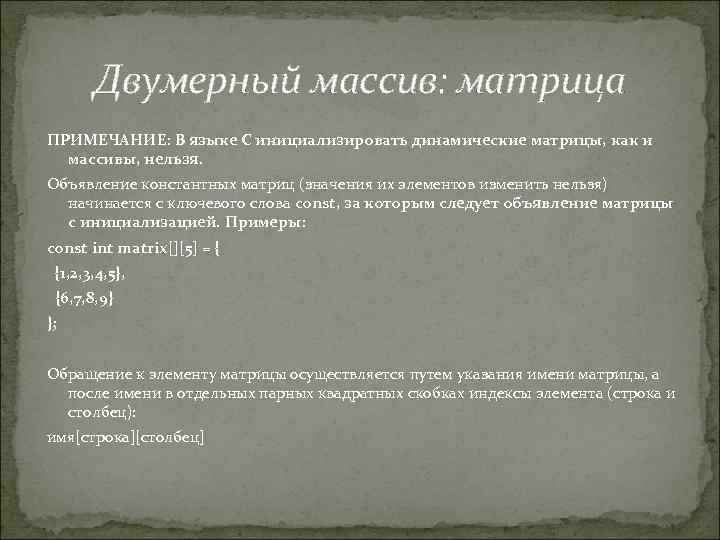 Двумерный массив: матрица

ПРИМЕЧАНИЕ: В языке С инициализировать динамические матрицы, как и массивы, нельзя.

Объявление константных матриц (значения их элементов изменить нельзя) начинается с ключевого слова const, за которым следует объявление матрицы с инициализацией. Примеры:

const int matrix[][5] = {

{1,2,3,4,5},

{6,7,8,9}

};

Обращение к элементу матрицы осуществляется путем указания имени матрицы, а после имени в отдельных парных квадратных скобках индексы элемента (строка и столбец):

имя[строка][столбец]